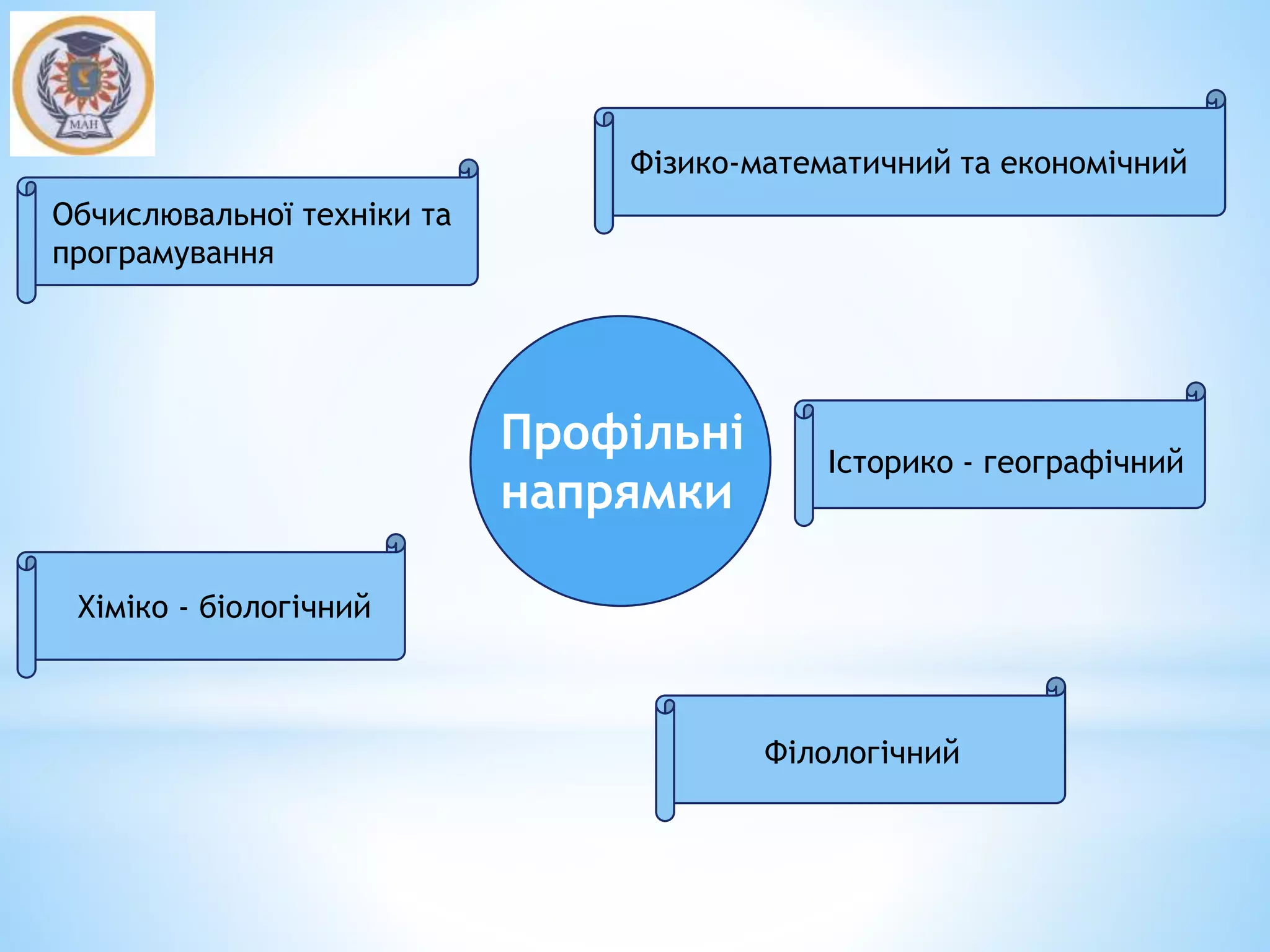 МАН

Фізико-математичний та економічний

Обчислювальної техніки та програмування

Профільні напрямки

Історико - географічний

Хіміко - біологічний

Філологічний